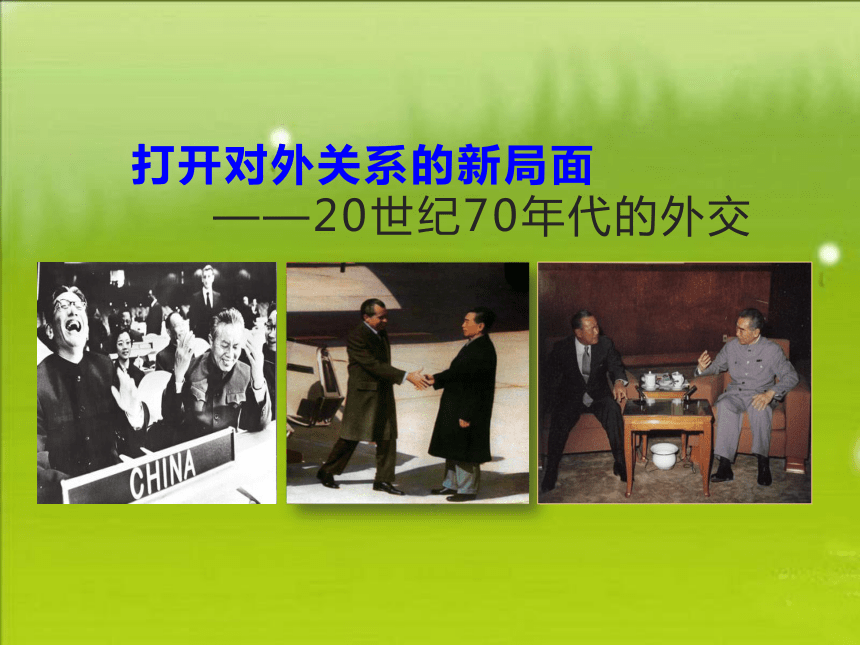 打开对外关系的新局面
——20世纪70年代的外交

CHINA